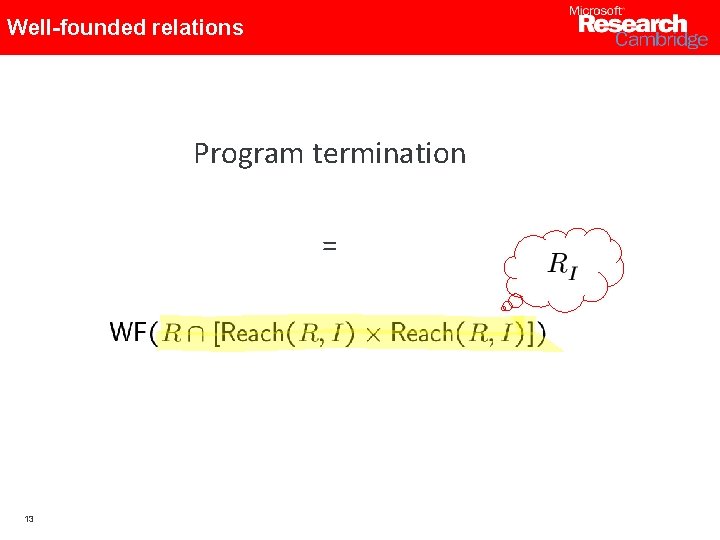 Well-founded relations

Microsoft Research Cambridge

Program termination

=

$R_I$

$\mathsf{WF}(R \cap [\mathsf{Reach}(R, I) \times \mathsf{Reach}(R, I)])$

13